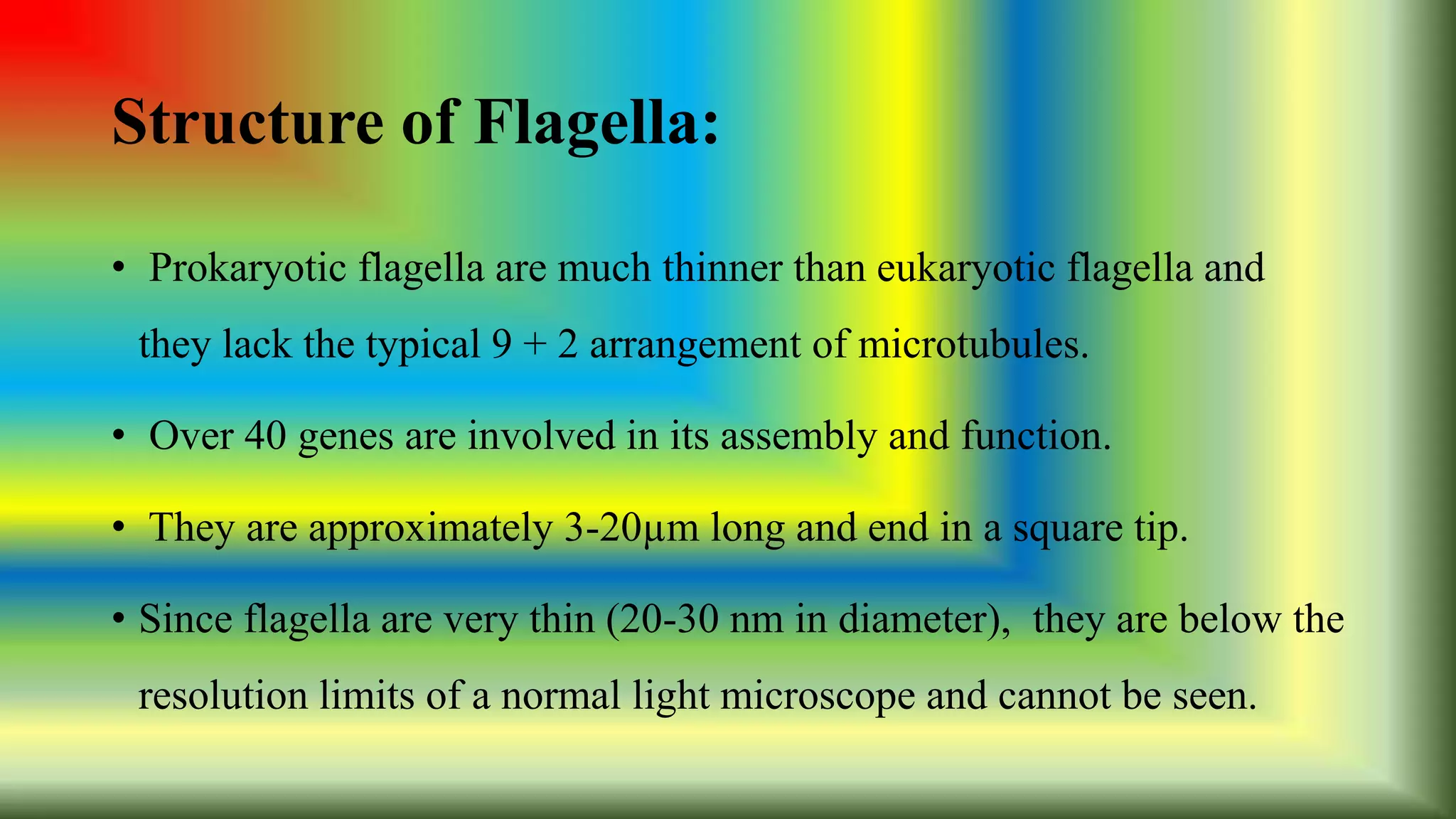 Structure of Flagella:

• Prokaryotic flagella are much thinner than eukaryotic flagella and they lack the typical 9 + 2 arrangement of microtubules.

• Over 40 genes are involved in its assembly and function.

• They are approximately 3-20µm long and end in a square tip.

• Since flagella are very thin (20-30 nm in diameter), they are below the resolution limits of a normal light microscope and cannot be seen.